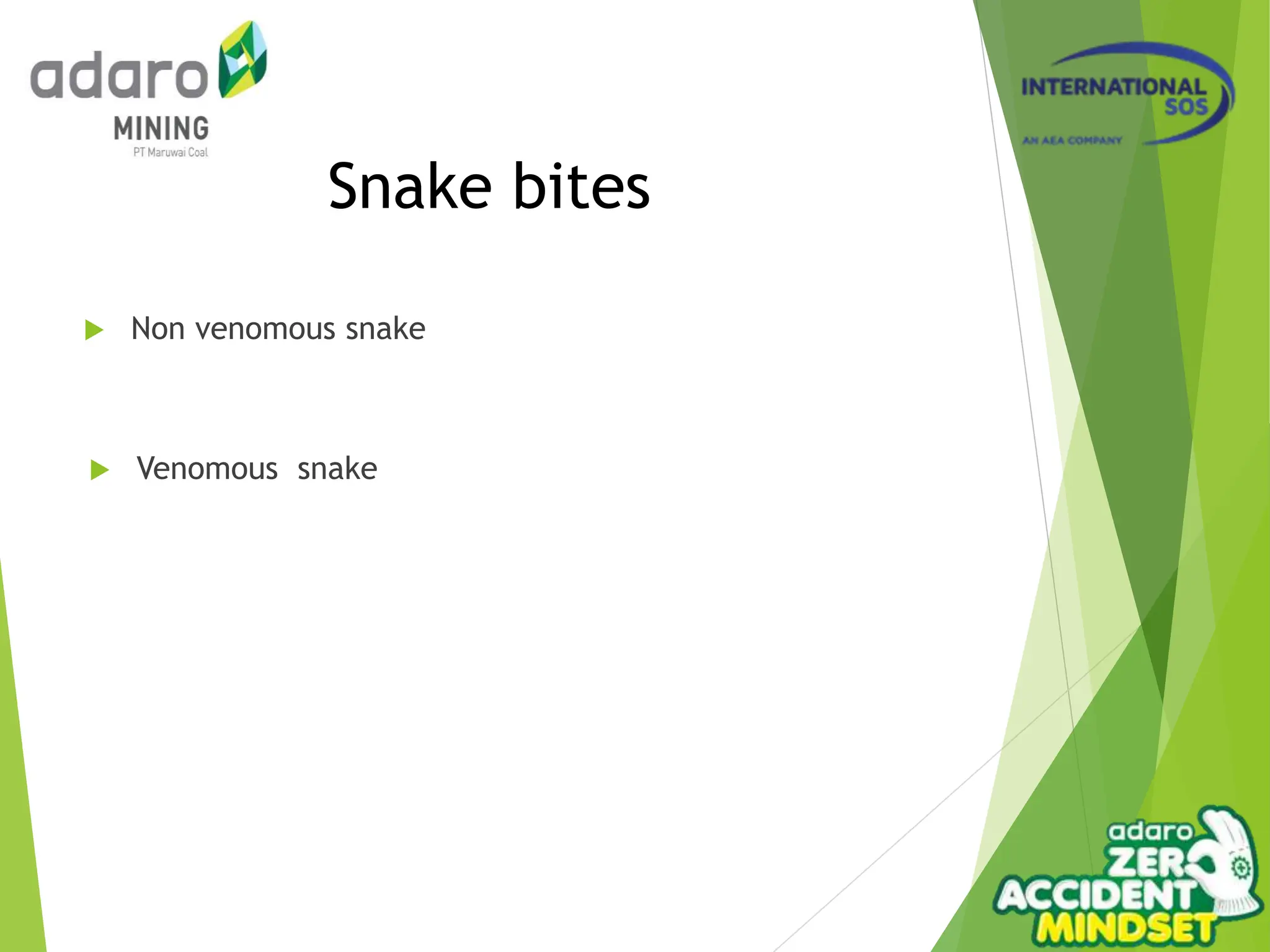 adaro
MINING
PT Maruwai Coal

INTERNATIONAL SOS
AN AEA COMPANY

Snake bites

Non venomous snake

Venomous snake

adaro
ZERO
ACCIDENT
MINDSET